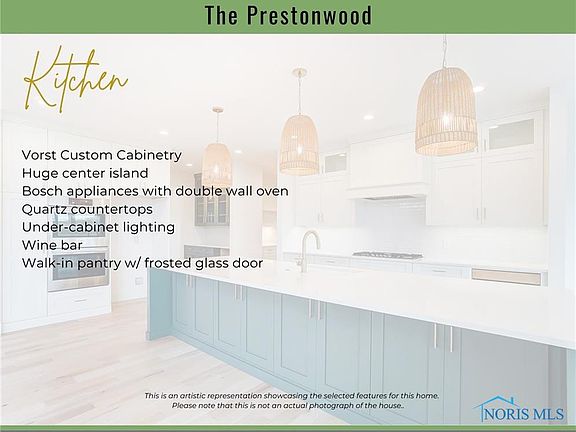 The Prestonwood

Kitchen

Vorst Custom Cabinetry
Huge center island
Bosch appliances with double wall oven
Quartz countertops
Under-cabinet lighting
Wine bar
Walk-in pantry w/ frosted glass door

This is an artistic representation showcasing the selected features for this home.
Please note that this is not an actual photograph of the house..

NORIS MLS